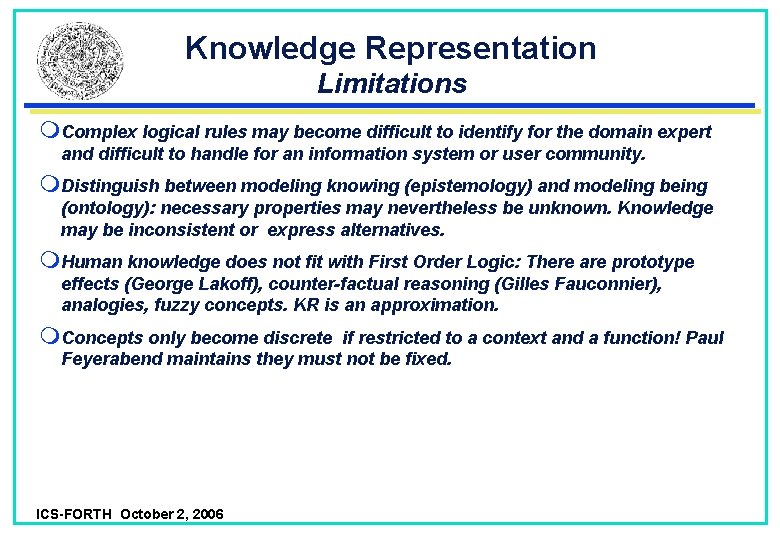 Knowledge Representation
Limitations

Complex logical rules may become difficult to identify for the domain expert and difficult to handle for an information system or user community.

Distinguish between modeling knowing (epistemology) and modeling being (ontology): necessary properties may nevertheless be unknown. Knowledge may be inconsistent or express alternatives.

Human knowledge does not fit with First Order Logic: There are prototype effects (George Lakoff), counter-factual reasoning (Gilles Fauconnier), analogies, fuzzy concepts. KR is an approximation.

Concepts only become discrete if restricted to a context and a function! Paul Feyerabend maintains they must not be fixed.

ICS-FORTH October 2, 2006